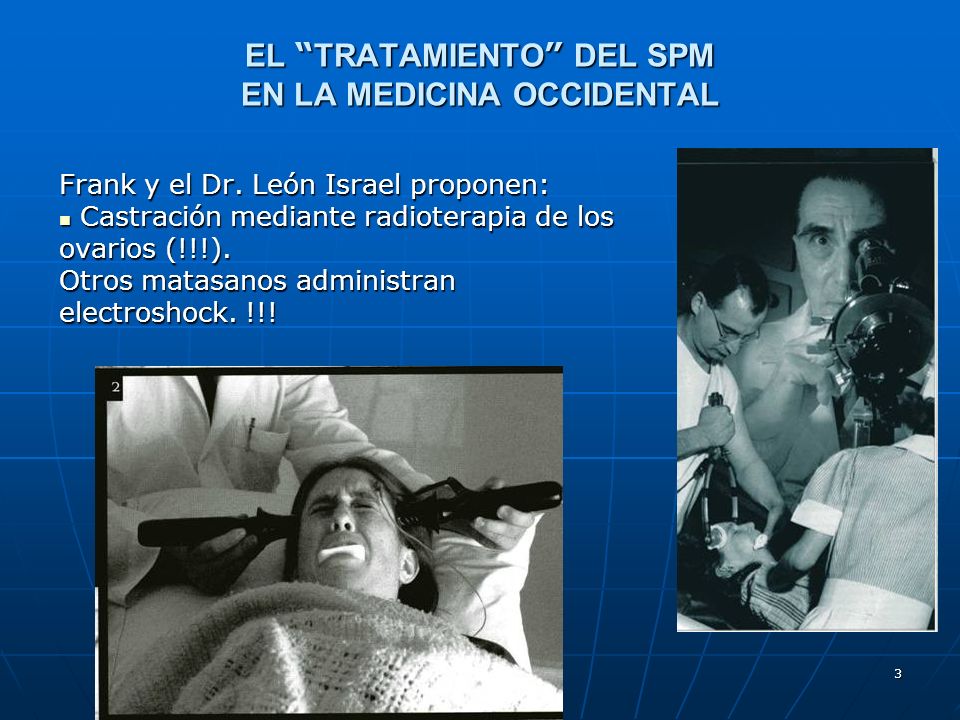 EL “TRATAMIENTO” DEL SPM
EN LA MEDICINA OCCIDENTAL

Frank y el Dr. León Israel proponen:
▪ Castración mediante radioterapia de los ovarios (!!!).
Otros matasanos administran electroshock. !!!

2

3